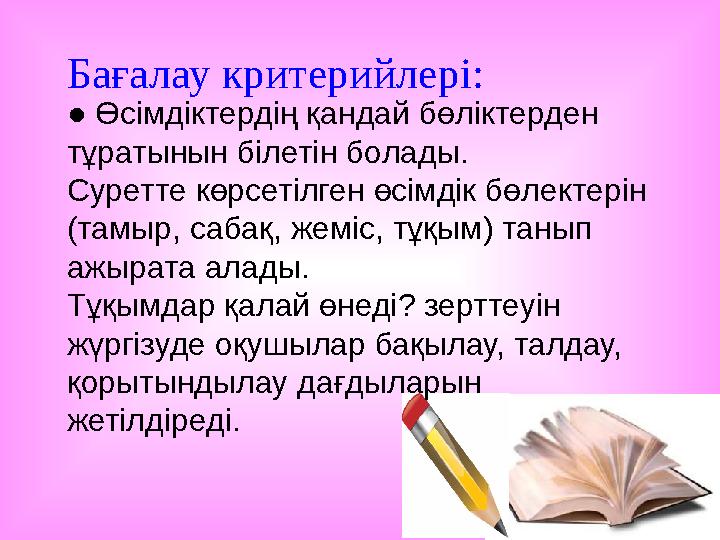 Бағалау критерийлері:

● Өсімдіктердің қандай бөліктерден тұратынын білетін болады.

Суретте көрсетілген өсімдік бөлектерін (тамыр, сабақ, жеміс, тұқым) танып ажырата алады.

Тұқымдар қалай өнеді? зерттеуін жүргізуде оқушылар бақылау, талдау, қорытындылау дағдыларын жетілдіреді.